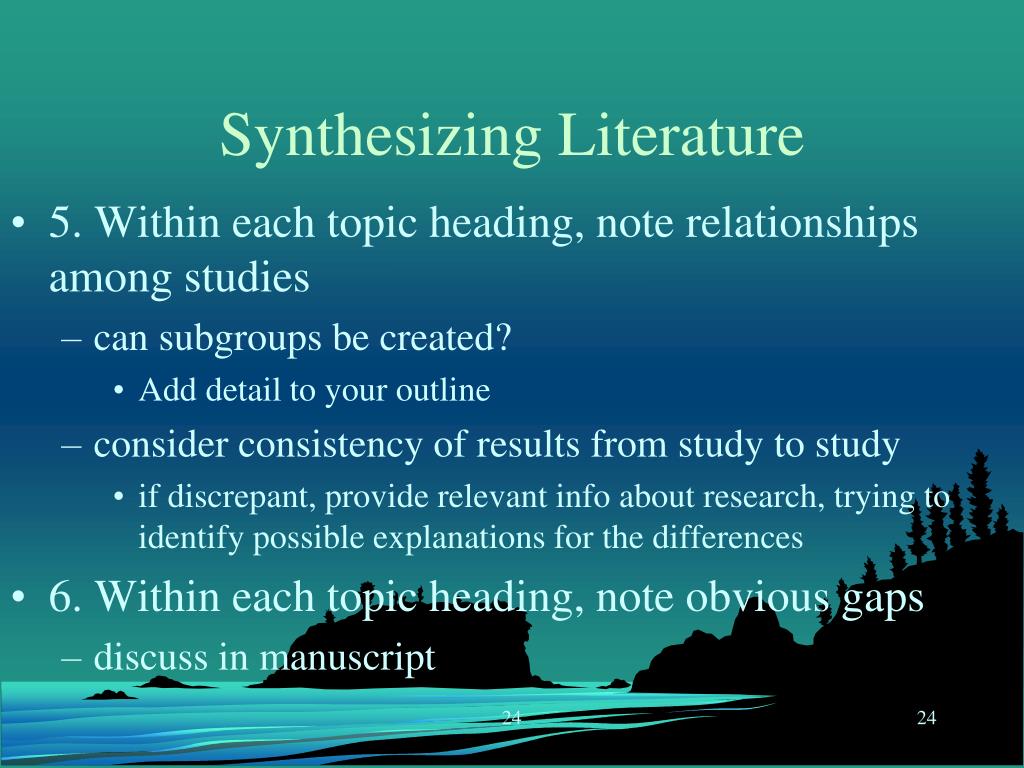 Synthesizing Literature

• 5. Within each topic heading, note relationships among studies
– can subgroups be created?
• Add detail to your outline
– consider consistency of results from study to study
• if discrepant, provide relevant info about research, trying to identify possible explanations for the differences

• 6. Within each topic heading, note obvious gaps
– discuss in manuscript

24

24